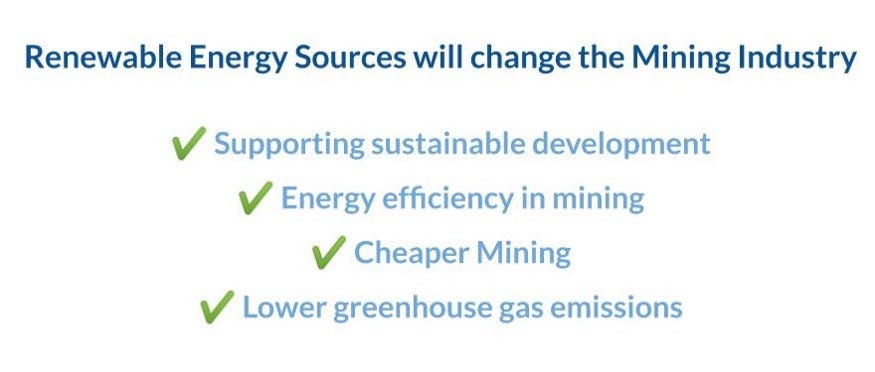 Renewable Energy Sources will change the Mining Industry

✔ Supporting sustainable development
✔ Energy efficiency in mining
✔ Cheaper Mining
✔ Lower greenhouse gas emissions